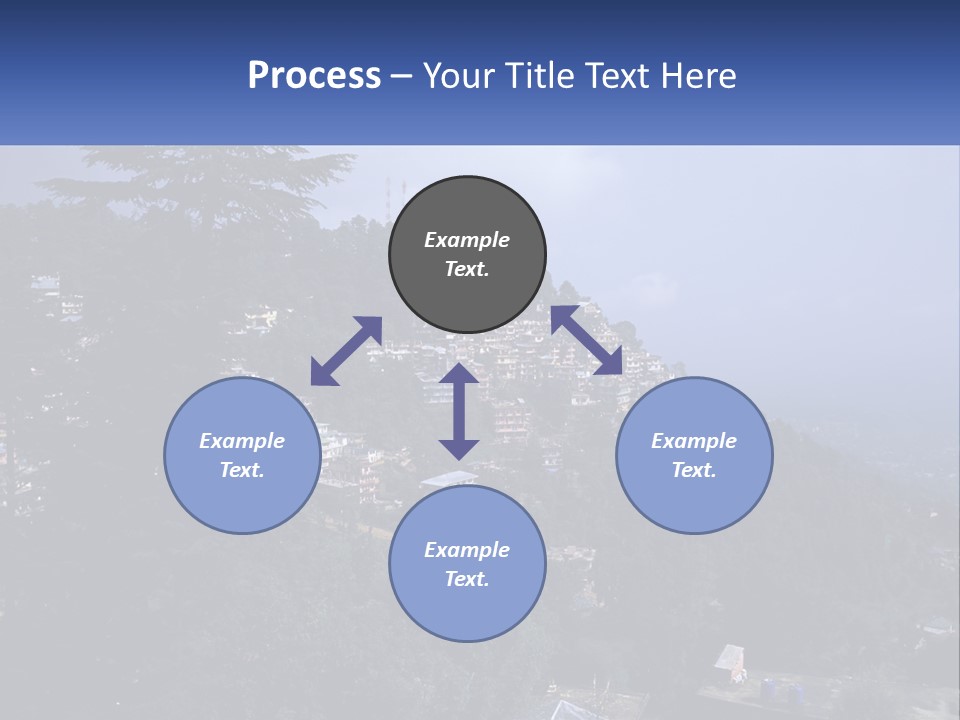 Process – Your Title Text Here

Example Text.

Example Text.

Example Text.

Example Text.